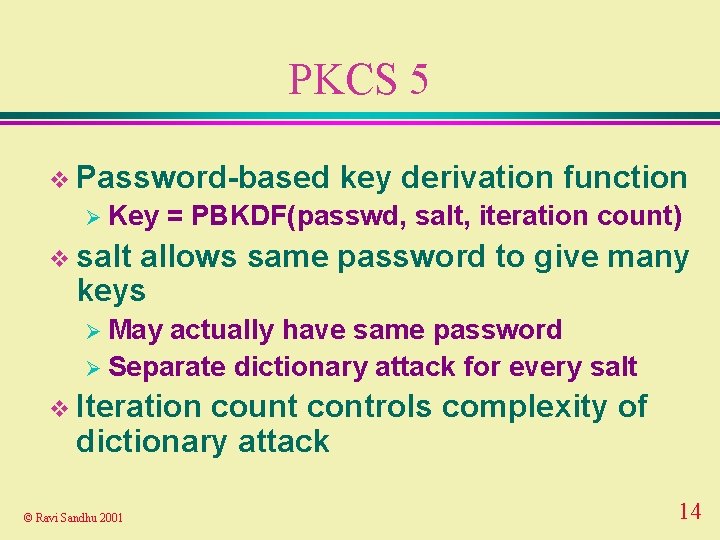 PKCS 5

❖ Password-based key derivation function
➢ Key = PBKDF(passwd, salt, iteration count)

❖ salt allows same password to give many keys
➢ May actually have same password
➢ Separate dictionary attack for every salt

❖ Iteration count controls complexity of dictionary attack

© Ravi Sandhu 2001

14